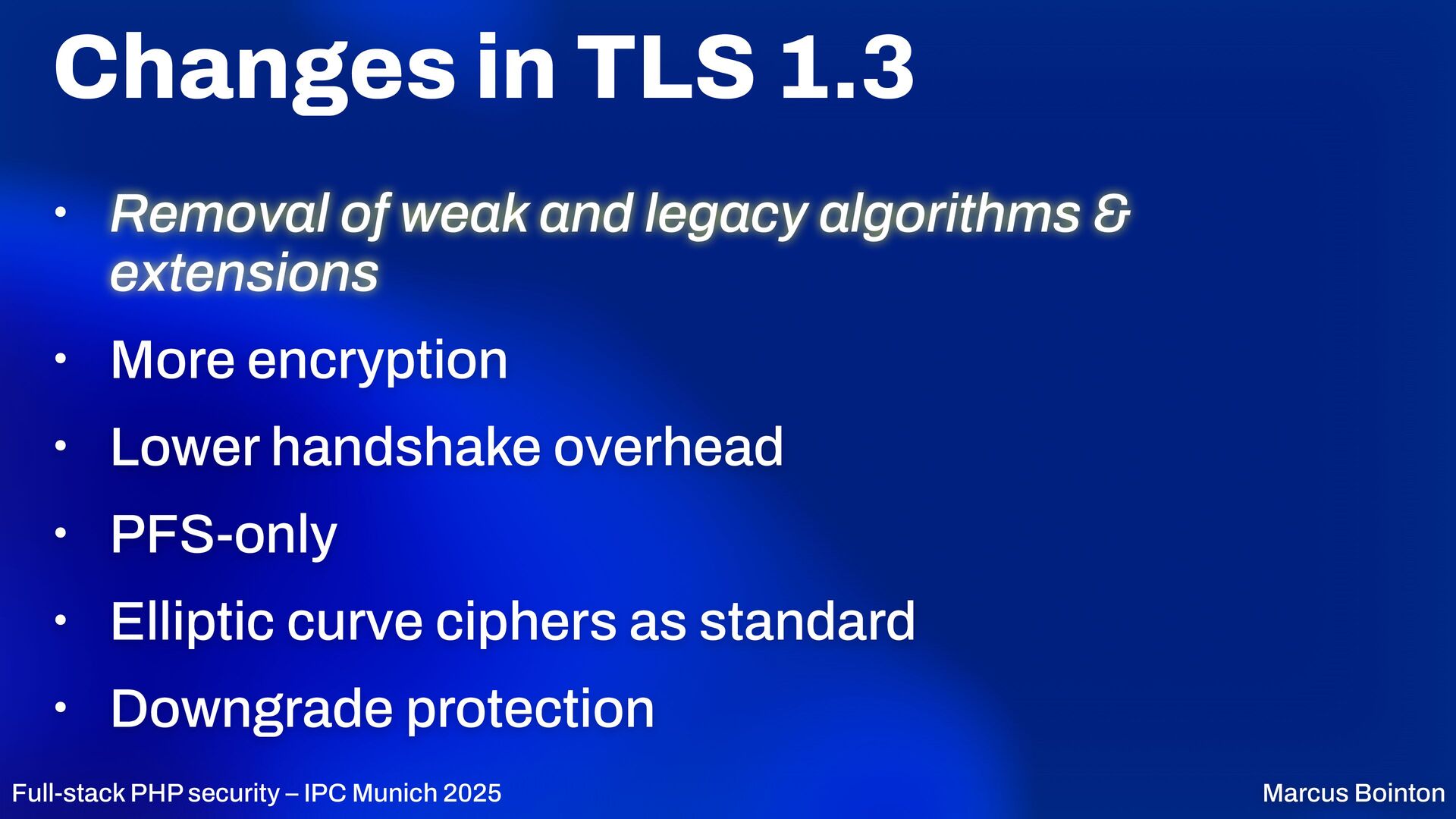 Changes in TLS 1.3

• Removal of weak and legacy algorithms & extensions
• More encryption
• Lower handshake overhead
• PFS-only
• Elliptic curve ciphers as standard
• Downgrade protection

Full-stack PHP security – IPC Munich 2025

Marcus Bointon